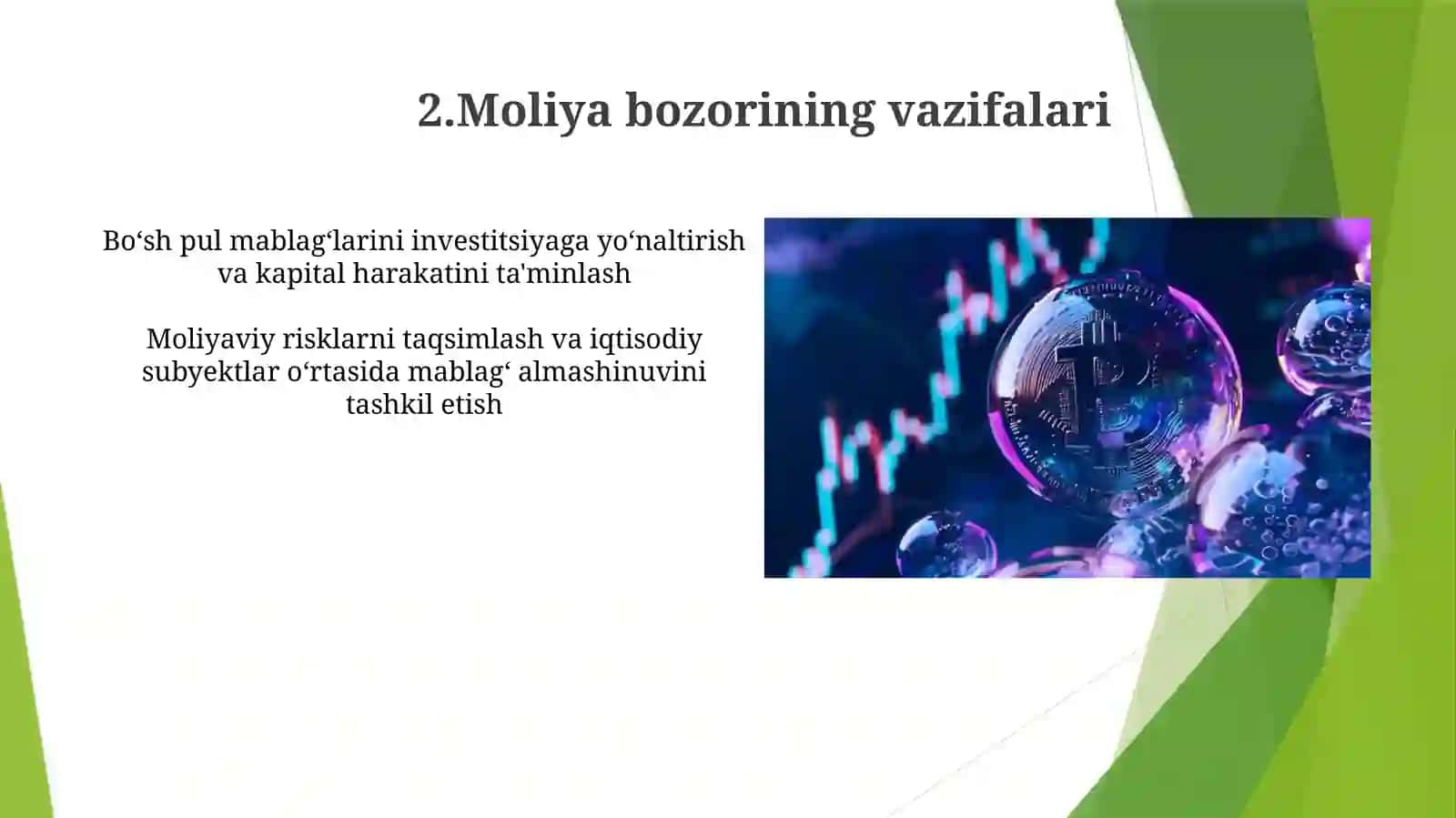 2.Moliya bozorining vazifalari

Bo‘sh pul mablag‘larini investitsiyaga yo‘naltirish va kapital harakatini ta'minlash

Moliyaviy risklarni taqsimlash va iqtisodiy subyektlar o‘rtasida mablag‘ almashinuvini tashkil etish